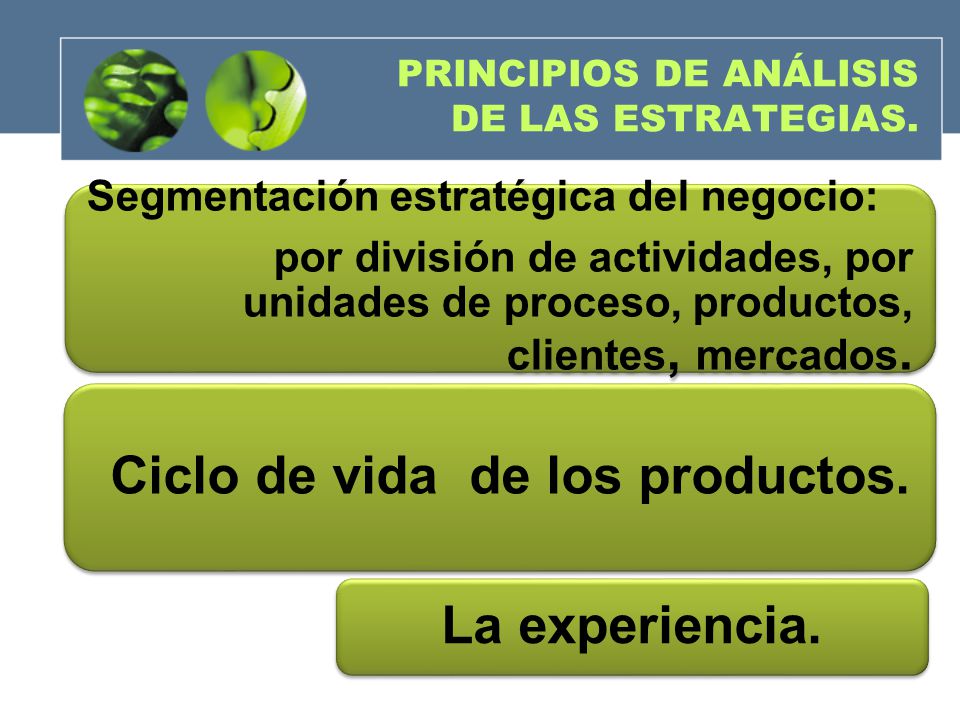 PRINCIPIOS DE ANÁLISIS DE LAS ESTRATEGIAS.

Segmentación estratégica del negocio:

por división de actividades, por unidades de proceso, productos, clientes, mercados.

Ciclo de vida de los productos.

La experiencia.